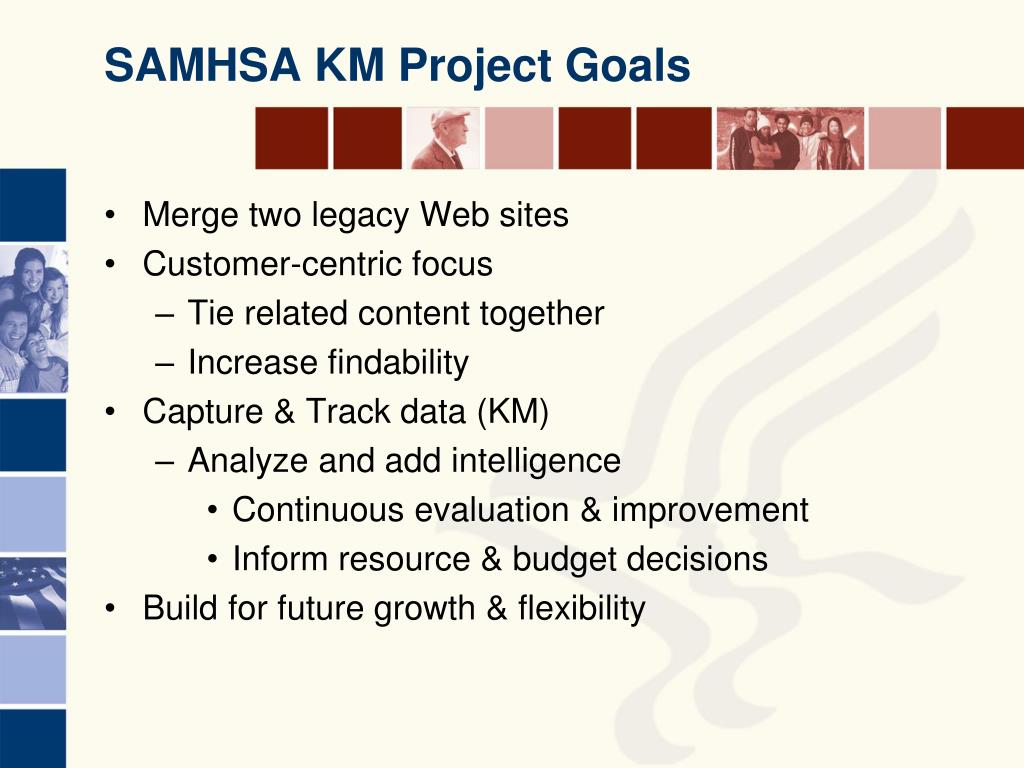 SAMHSA KM Project Goals

• Merge two legacy Web sites
• Customer-centric focus
– Tie related content together
– Increase findability
• Capture & Track data (KM)
– Analyze and add intelligence
• Continuous evaluation & improvement
• Inform resource & budget decisions
• Build for future growth & flexibility